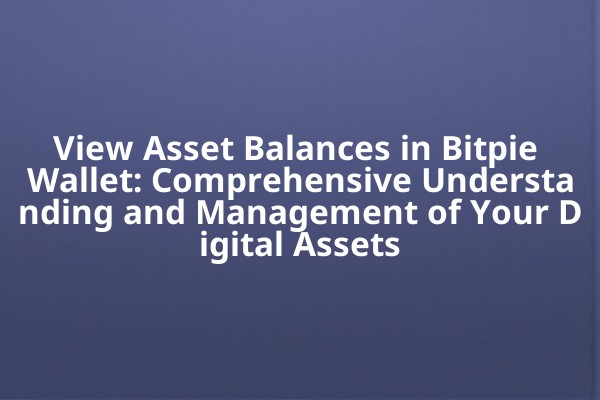 View Asset Balances in Bitpie Wallet: Comprehensive Understanding and Management of Your Digital Assets